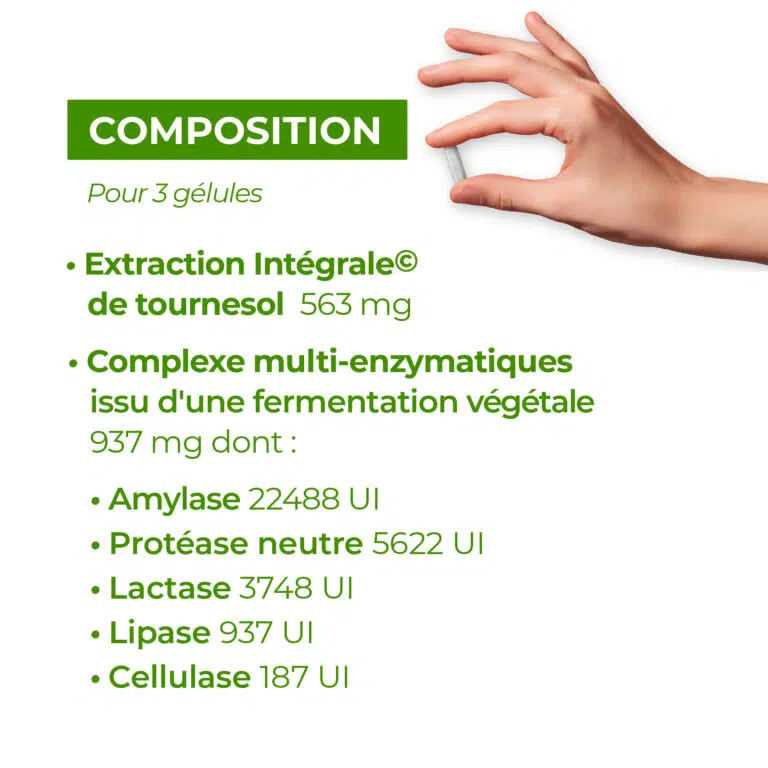 COMPOSITION

Pour 3 gélules

• Extraction Intégrale© de tournesol 563 mg

• Complexe multi-enzymatiques issu d'une fermentation végétale 937 mg dont :

• Amylase 22488 UI
• Protéase neutre 5622 UI
• Lactase 3748 UI
• Lipase 937 UI
• Cellulase 187 UI